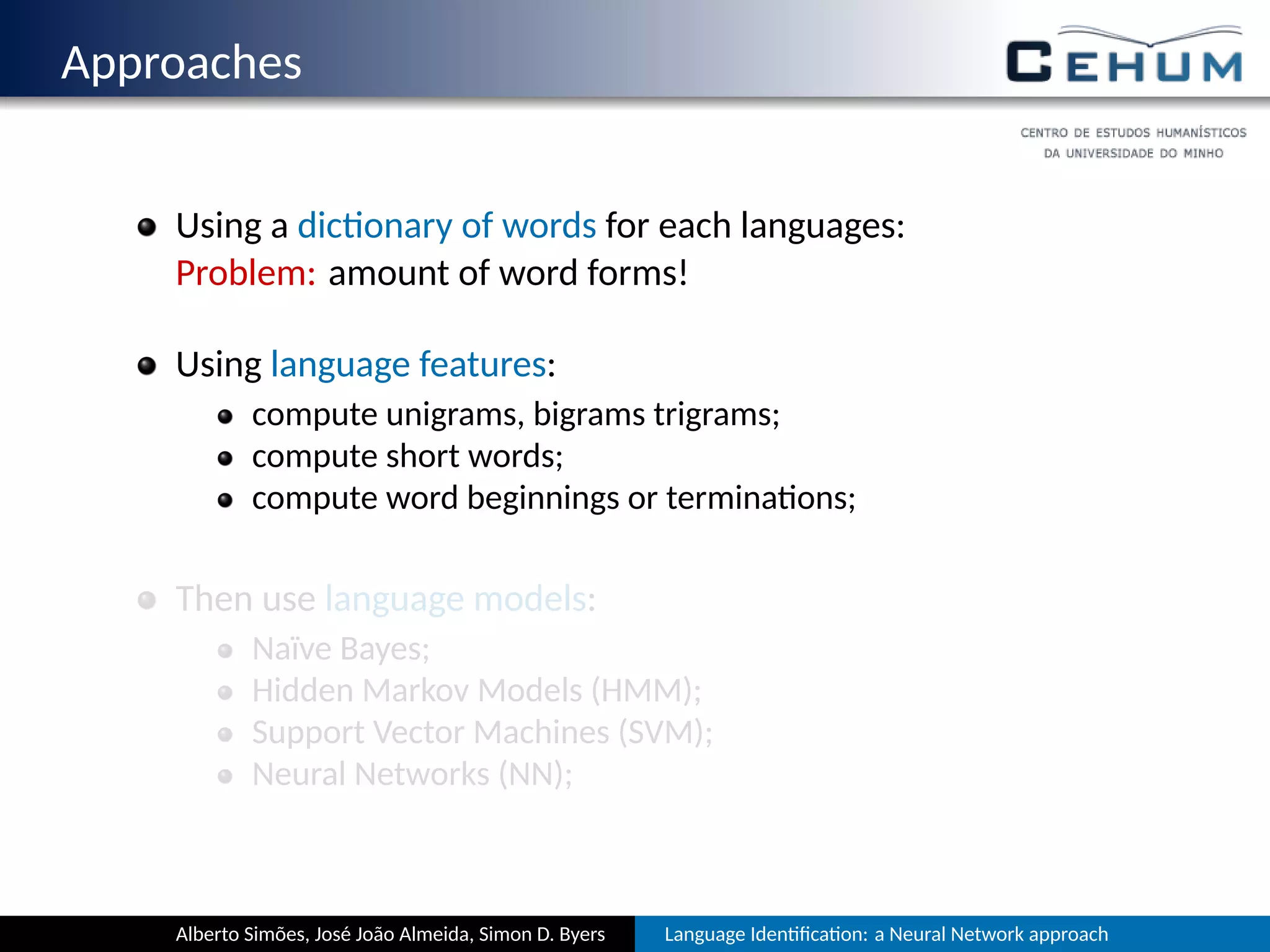 Approaches

CEHUM

CENTRO DE ESTUDOS HUMANÍSTICOS DA UNIVERSIDADE DO MINHO

- Using a dictionary of words for each languages:
  Problem: amount of word forms!

- Using language features:
  - compute unigrams, bigrams trigrams;
  - compute short words;
  - compute word beginnings or terminations;

- Then use language models:
  - Naïve Bayes;
  - Hidden Markov Models (HMM);
  - Support Vector Machines (SVM);
  - Neural Networks (NN);

Alberto Simões, José João Almeida, Simon D. Byers

Language Identification: a Neural Network approach